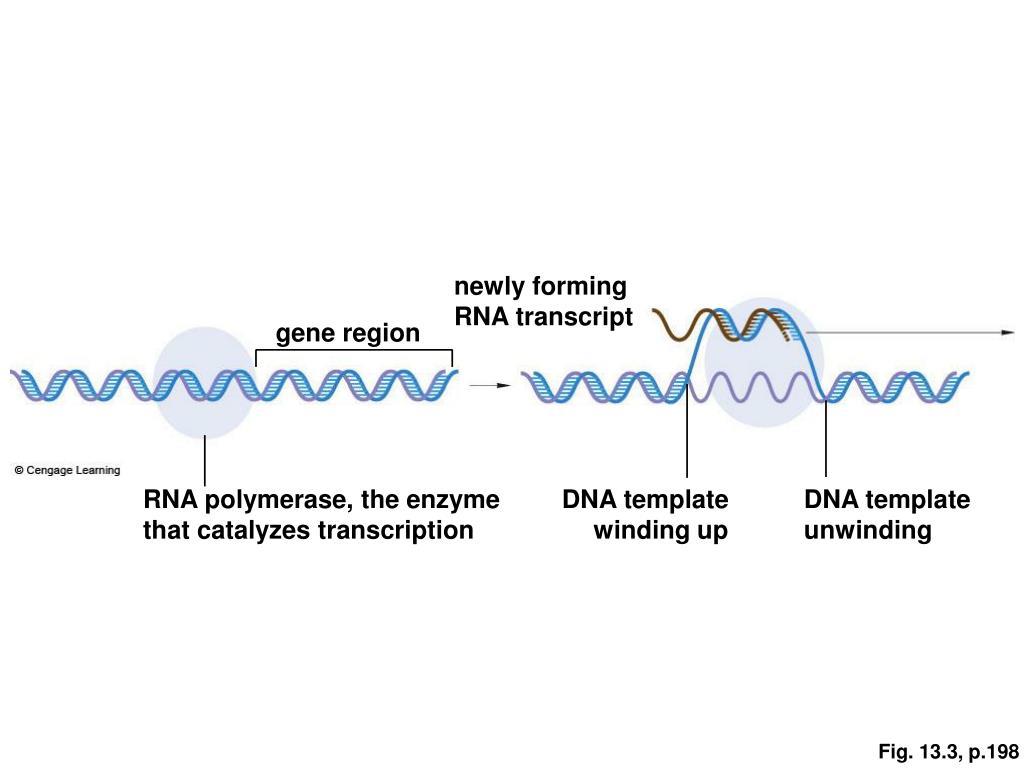 newly forming RNA transcript

gene region

© Cengage Learning

RNA polymerase, the enzyme that catalyzes transcription

DNA template winding up

DNA template unwinding

Fig. 13.3, p.198